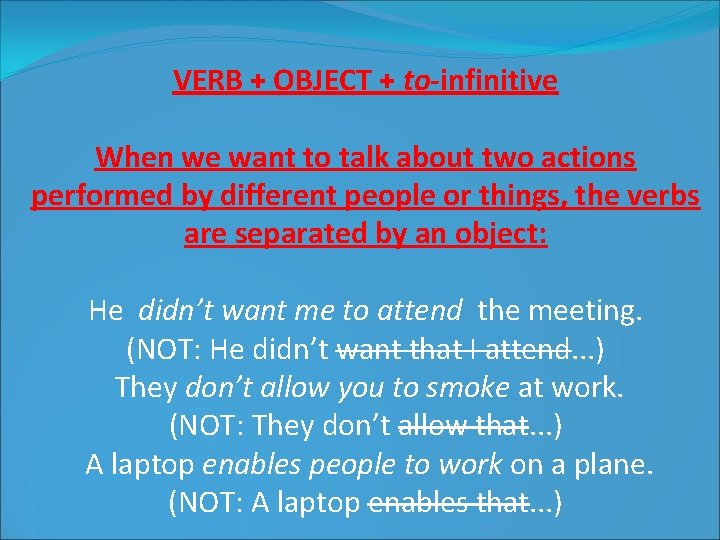 VERB + OBJECT + to-infinitive

When we want to talk about two actions performed by different people or things, the verbs are separated by an object:

He didn't want me to attend the meeting.
(NOT: He didn't want that I attend...)
They don't allow you to smoke at work.
(NOT: They don't allow that...)
A laptop enables people to work on a plane.
(NOT: A laptop enables that...)